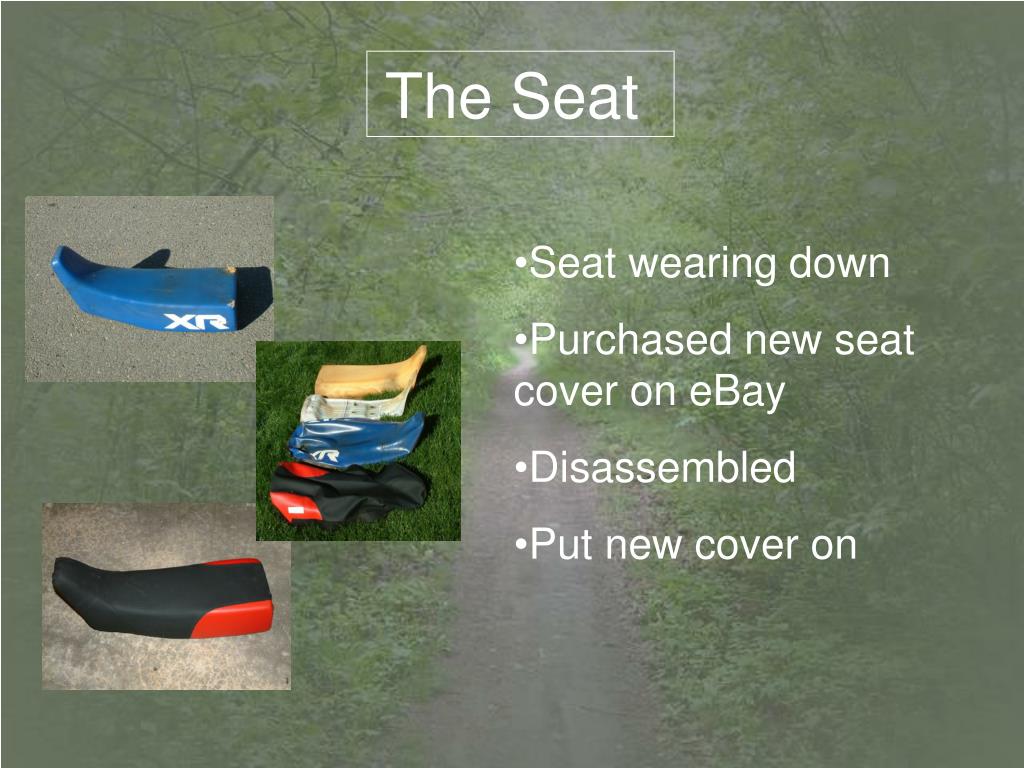 The Seat

XR

XR

•Seat wearing down

•Purchased new seat cover on eBay

•Disassembled

•Put new cover on